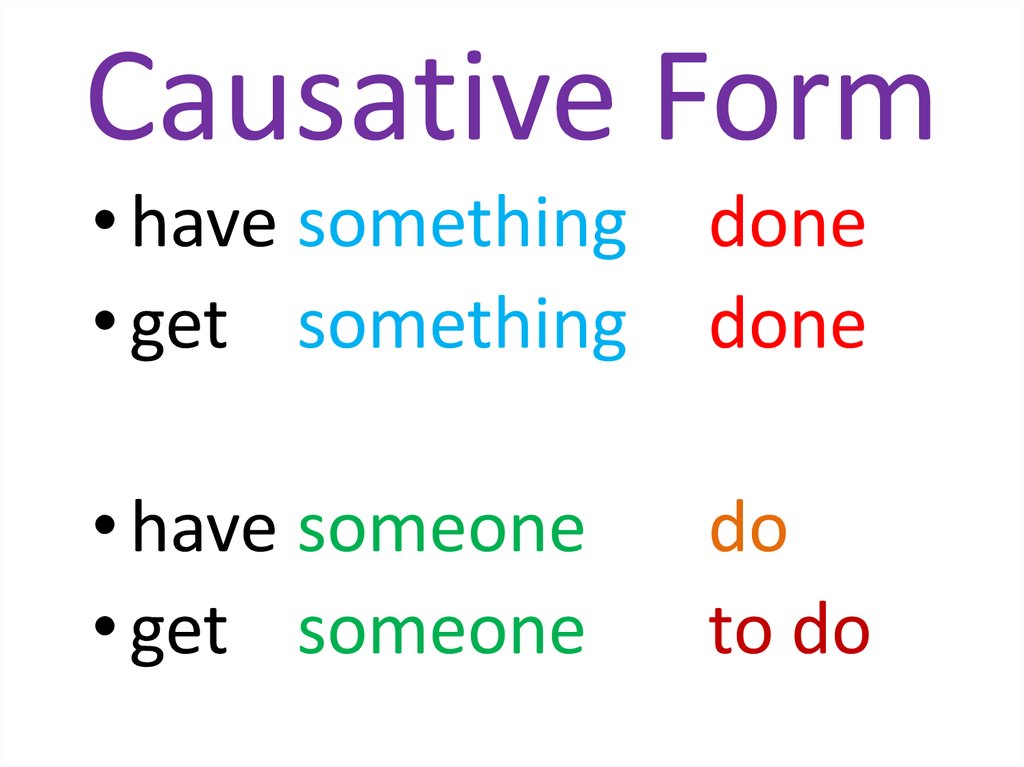 Causative Form

• have something done
• get something done

• have someone do
• get someone to do